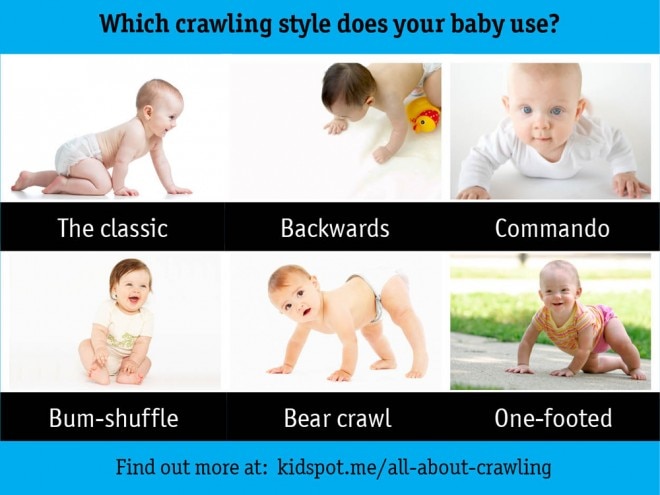 Which crawling style does your baby use?

The classic

Backwards

Commando

Bum-shuffle

Bear crawl

One-footed

Find out more at: kidspot.me/all-about-crawling